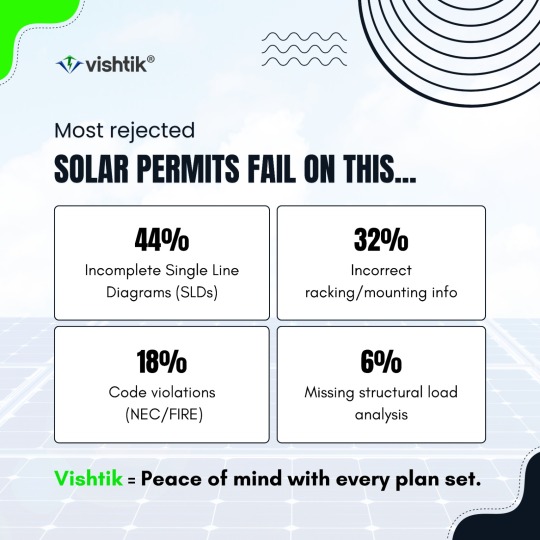 vishtik®

Most rejected

SOLAR PERMITS FAIL ON THIS...

44%
Incomplete Single Line Diagrams (SLDs)

32%
Incorrect racking/mounting info

18%
Code violations (NEC/FIRE)

6%
Missing structural load analysis

Vishtik = Peace of mind with every plan set.